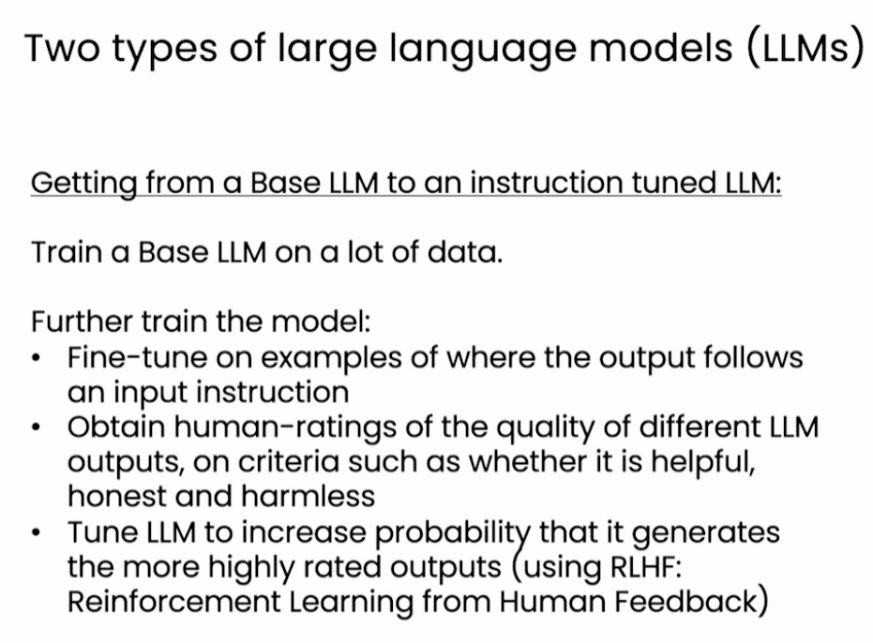 Two types of large language models (LLMs)

Getting from a Base LLM to an instruction tuned LLM:

Train a Base LLM on a lot of data.

Further train the model:
• Fine-tune on examples of where the output follows an input instruction
• Obtain human-ratings of the quality of different LLM outputs, on criteria such as whether it is helpful, honest and harmless
• Tune LLM to increase probability that it generates the more highly rated outputs (using RLHF: Reinforcement Learning from Human Feedback)